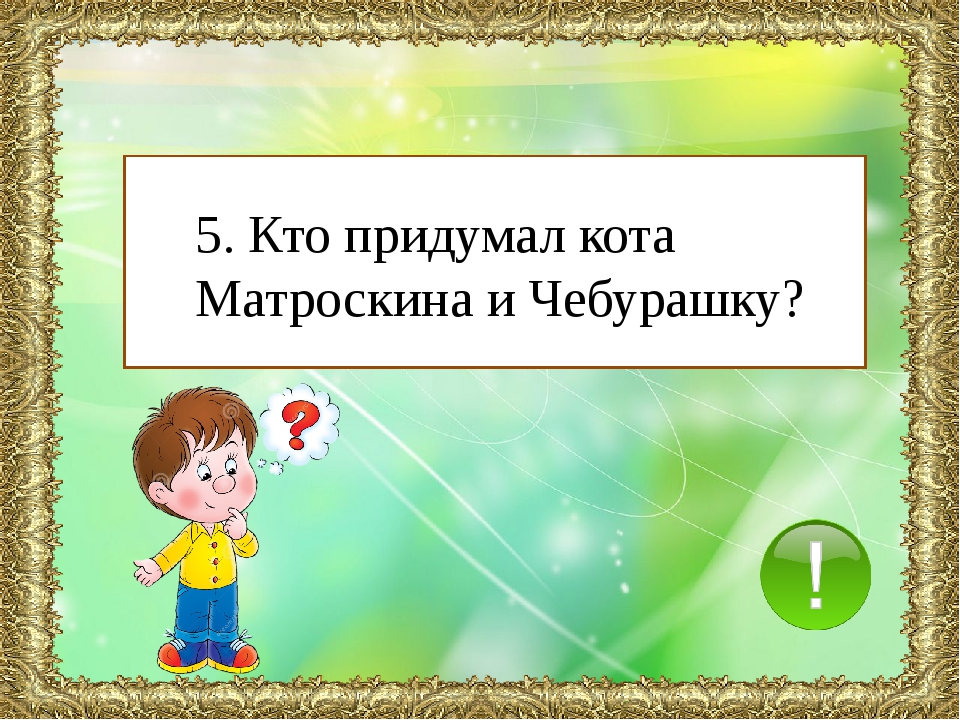 5. Кто придумал кота Матроскина и Чебурашку?

?

!